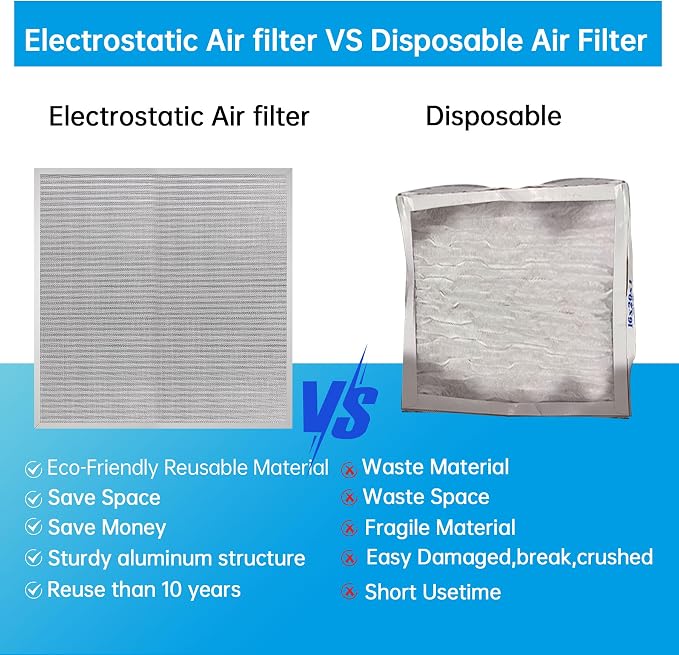 Electrostatic Air filter VS Disposable Air Filter

Electrostatic Air filter

Disposable

VS

Eco-Friendly Reusable Material
Save Space
Save Money
Sturdy aluminum structure
Reuse than 10 years

Waste Material
Waste Space
Fragile Material
Easy Damaged,break,crushed
Short Usetime